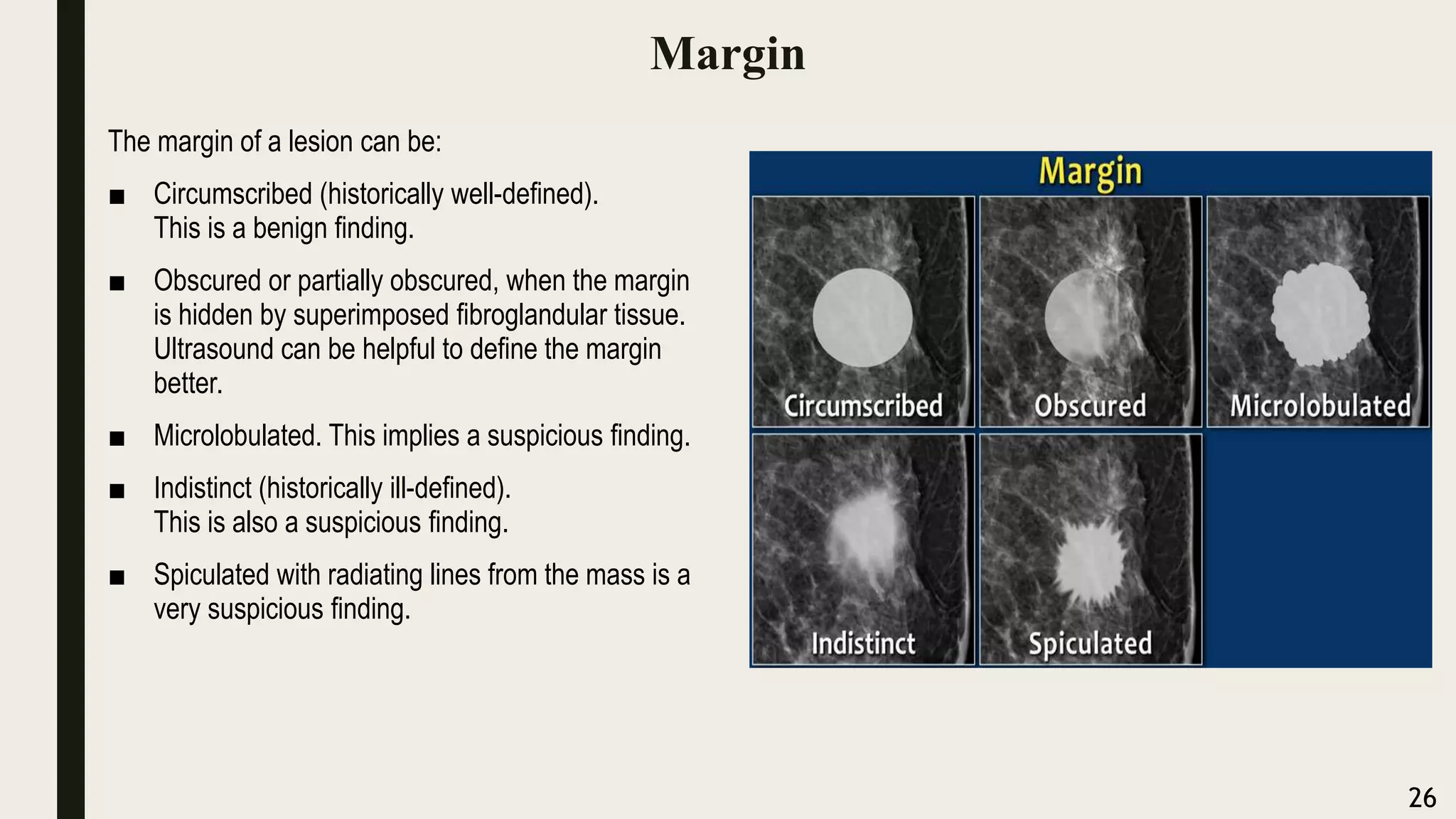 Margin

The margin of a lesion can be:

■ Circumscribed (historically well-defined). This is a benign finding.

■ Obscured or partially obscured, when the margin is hidden by superimposed fibroglandular tissue. Ultrasound can be helpful to define the margin better.

■ Microlobulated. This implies a suspicious finding.

■ Indistinct (historically ill-defined). This is also a suspicious finding.

■ Spiculated with radiating lines from the mass is a very suspicious finding.

Margin

Circumscribed

Obscured

Microlobulated

Indistinct

Spiculated

26